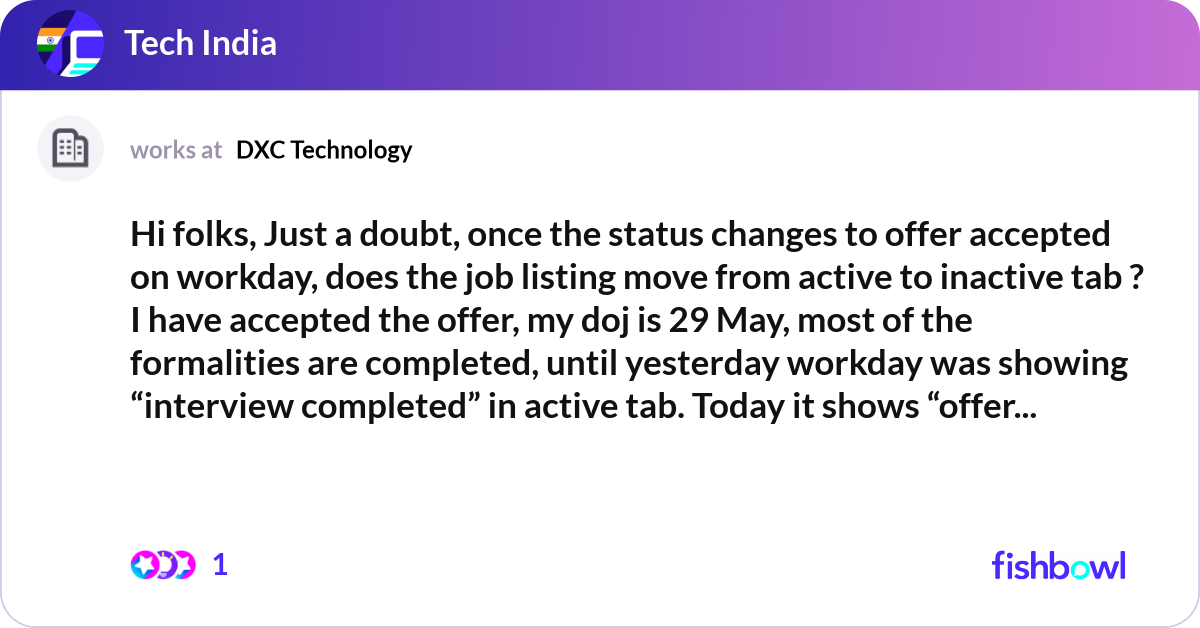 Tech India

works at DXC Technology

Hi folks, Just a doubt, once the status changes to offer accepted on workday, does the job listing move from active to inactive tab ? I have accepted the offer, my doj is 29 May, most of the formalities are completed, until yesterday workday was showing “interview completed” in active tab. Today it shows “offer...

1

fishbowl